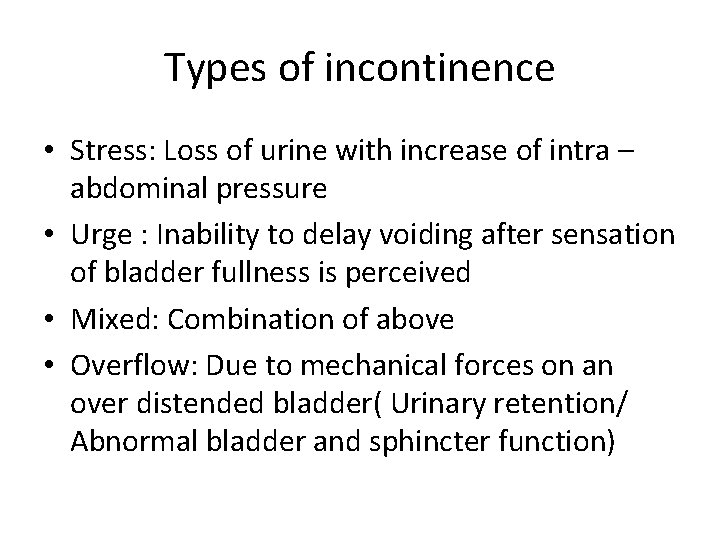 Types of incontinence

• Stress: Loss of urine with increase of intra – abdominal pressure
• Urge : Inability to delay voiding after sensation of bladder fullness is perceived
• Mixed: Combination of above
• Overflow: Due to mechanical forces on an over distended bladder( Urinary retention/ Abnormal bladder and sphincter function)